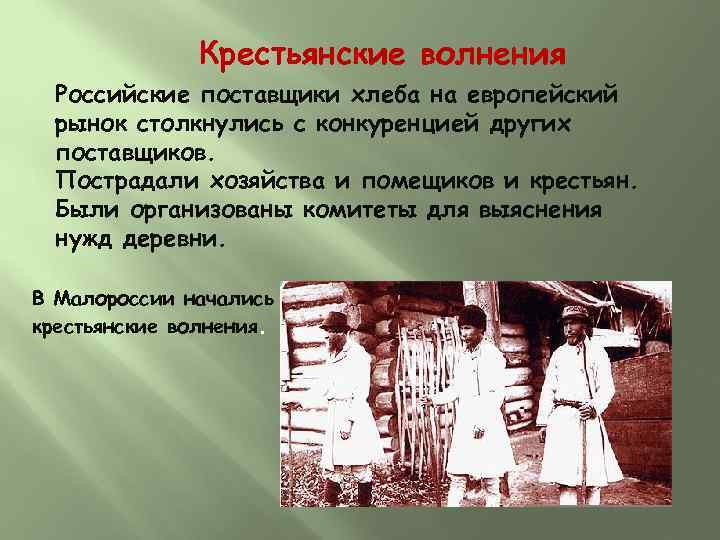 Крестьянские волнения

Российские поставщики хлеба на европейский рынок столкнулись с конкуренцией других поставщиков.
Пострадали хозяйства и помещиков и крестьян.
Были организованы комитеты для выяснения нужд деревни.

В Малороссии начались крестьянские волнения.